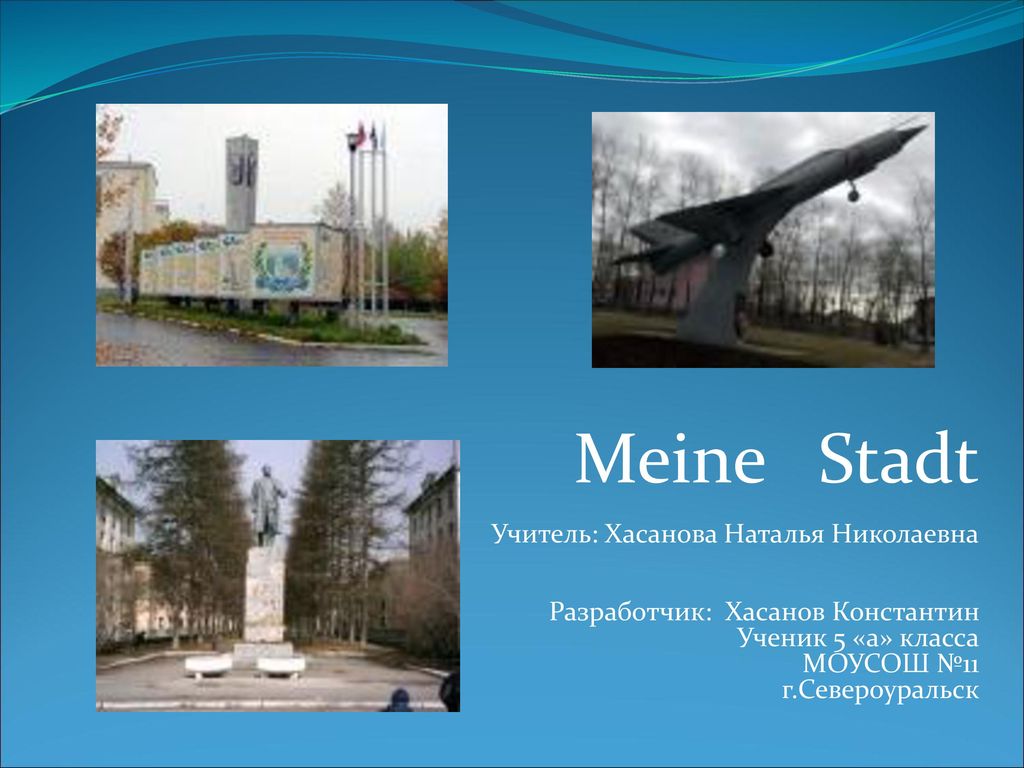 Meine Stadt

Учитель: Хасанова Наталья Николаевна

Разработчик: Хасанов Константин
Ученик 5 «а» класса
МОУСОШ №11
г.Североуральск